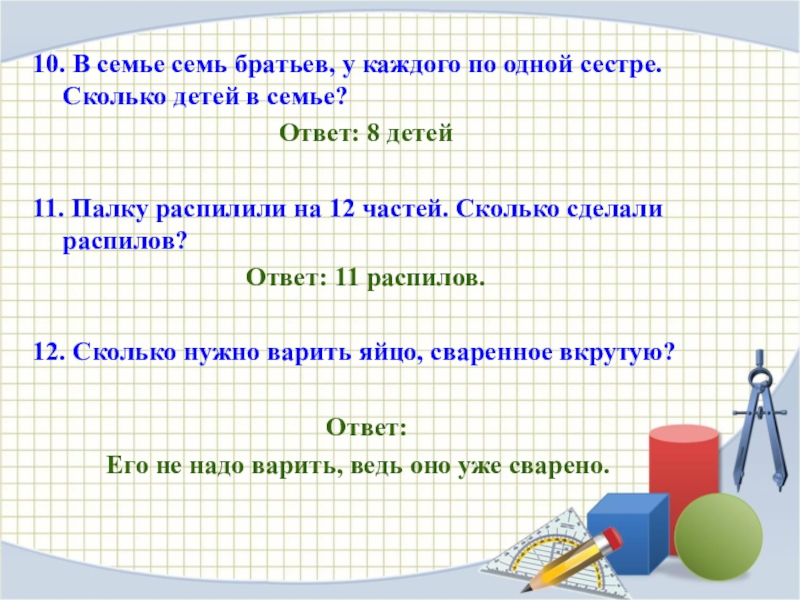 10. В семье семь братьев, у каждого по одной сестре. Сколько детей в семье?

Ответ: 8 детей

11. Палку распилили на 12 частей. Сколько сделали распилов?

Ответ: 11 распилов.

12. Сколько нужно варить яйцо, сваренное вкрутую?

Ответ:

Его не надо варить, ведь оно уже сварено.